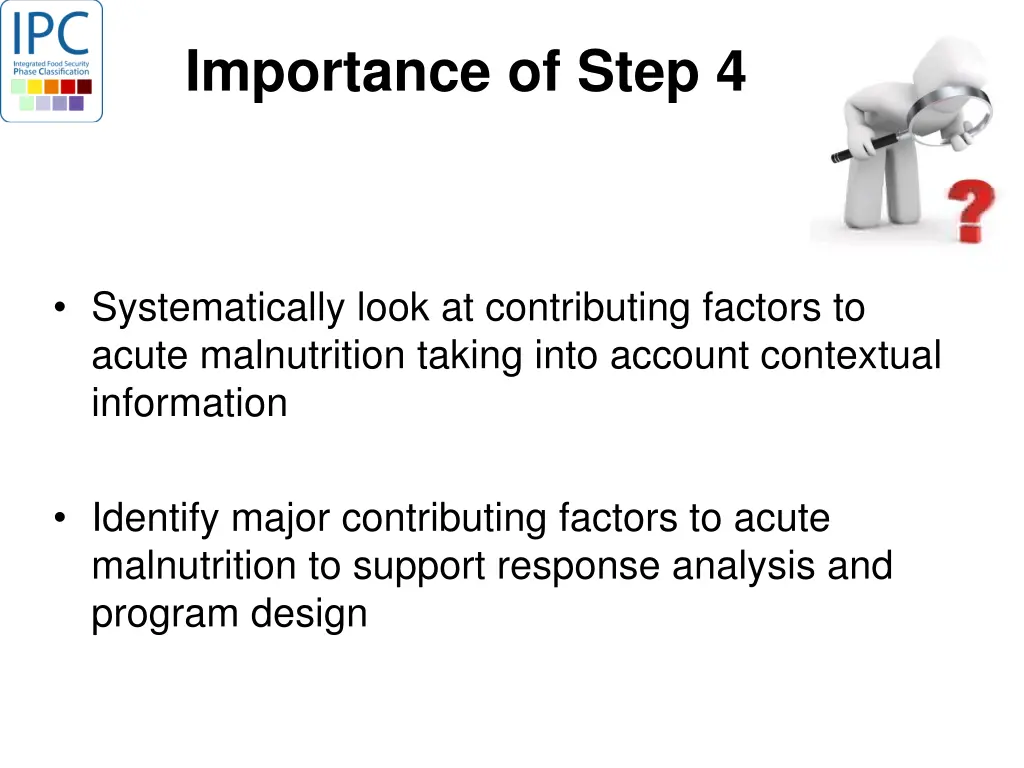 IPC
Integrated Food Security Phase Classification

Importance of Step 4

?

• Systematically look at contributing factors to acute malnutrition taking into account contextual information

• Identify major contributing factors to acute malnutrition to support response analysis and program design